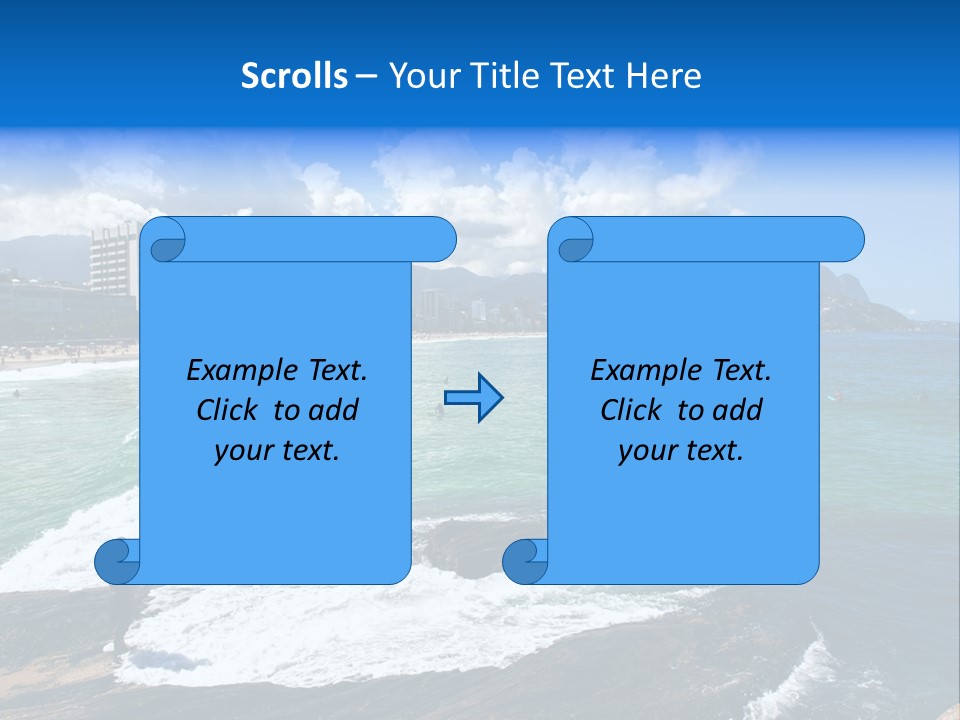 Scrolls – Your Title Text Here

Example Text.
Click to add
your text.

Example Text.
Click to add
your text.